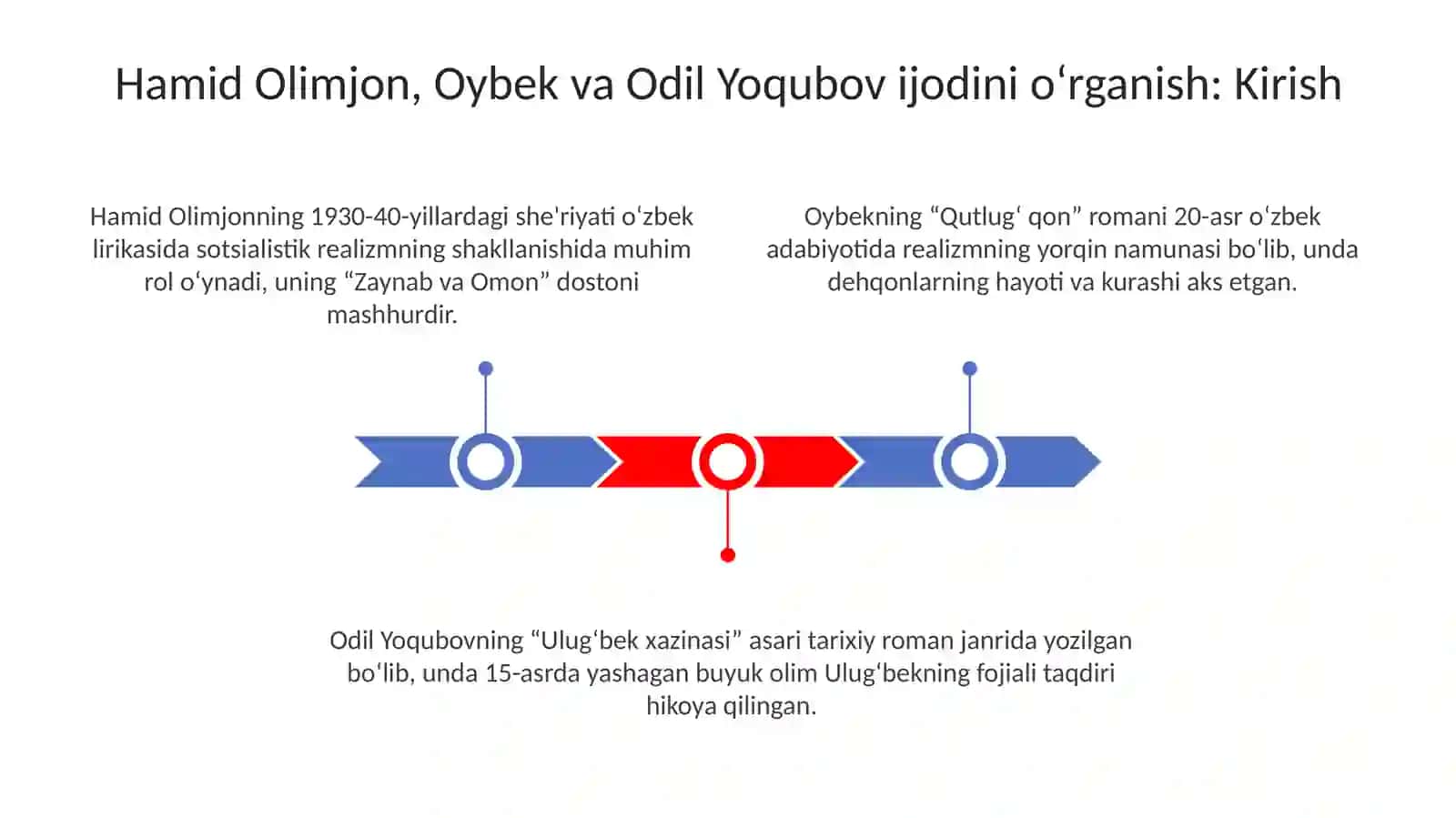 Hamid Olimjon, Oybek va Odil Yoqubov ijodini oʻrganish: Kirish

Hamid Olimjonning 1930-40-yillardagi she'riyati oʻzbek lirikasida sotsialistik realizmning shakllanishida muhim rol oʻynadi, uning “Zaynab va Omon” dostoni mashhurdir.

Oybekning “Qutlugʻ qon” romani 20-asr oʻzbek adabiyotida realizmning yorqin namunasi boʻlib, unda dehqonlarning hayoti va kurashi aks etgan.

Odil Yoqubovning “Ulugʻbek xazinasi” asari tarixiy roman janrida yozilgan boʻlib, unda 15-asrda yashagan buyuk olim Ulugʻbekning fojiali taqdiri hikoya qilingan.